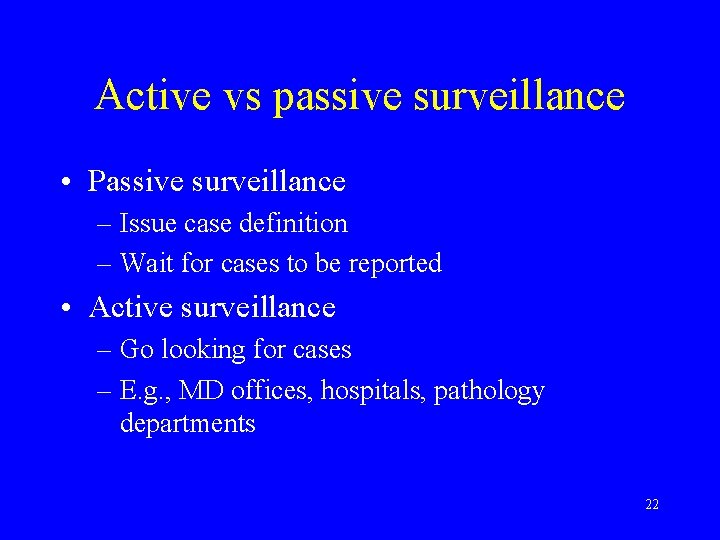 Active vs passive surveillance

• Passive surveillance
– Issue case definition
– Wait for cases to be reported

• Active surveillance
– Go looking for cases
– E.g., MD offices, hospitals, pathology departments

22